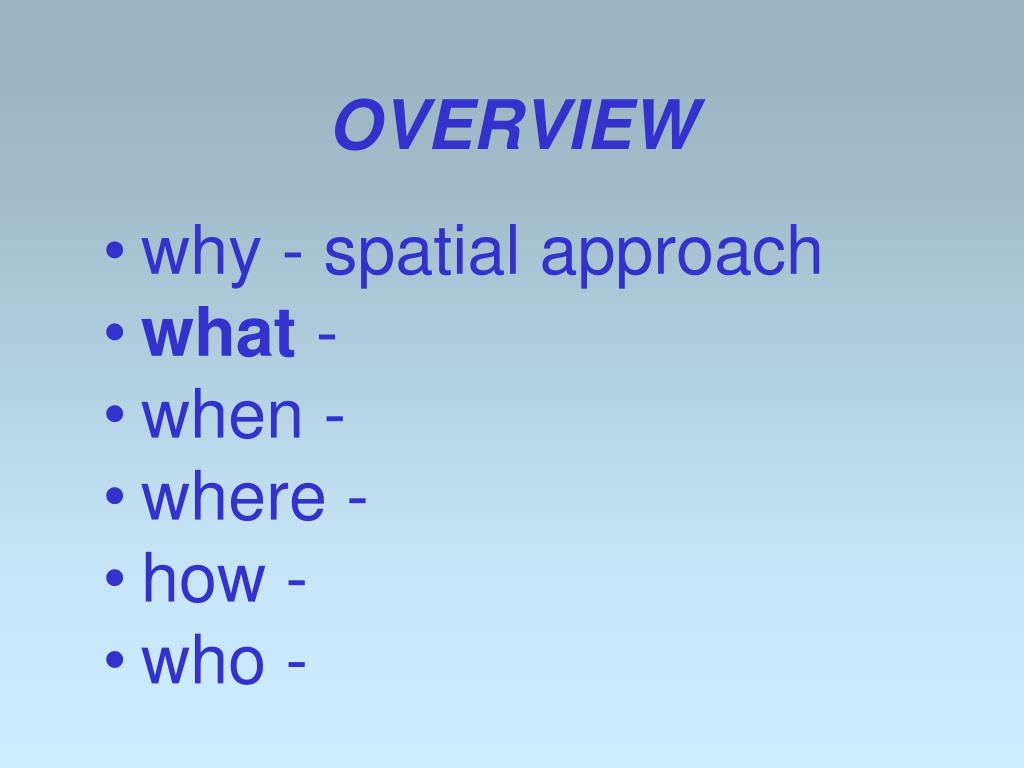 OVERVIEW

• why - spatial approach
• what -
• when -
• where -
• how -
• who -